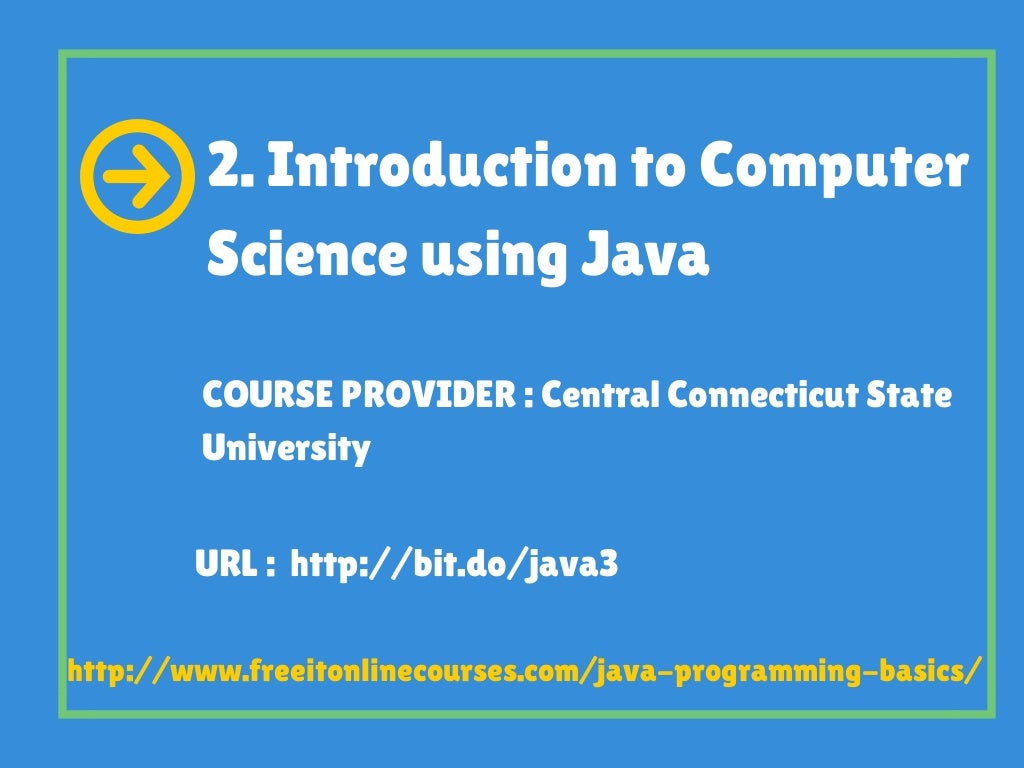 2. Introduction to Computer Science using Java

COURSE PROVIDER : Central Connecticut State University

URL : http://bit.do/java3

http://www.freeitonlinecourses.com/java-programming-basics/